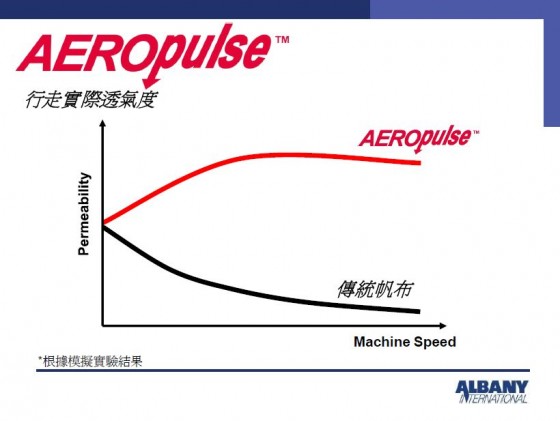 AEROpulse™
行走實際透氣度

AEROpulse™

Permeability

傳統帆布

Machine Speed

*根據模擬實驗結果

ALBANY INTERNATIONAL